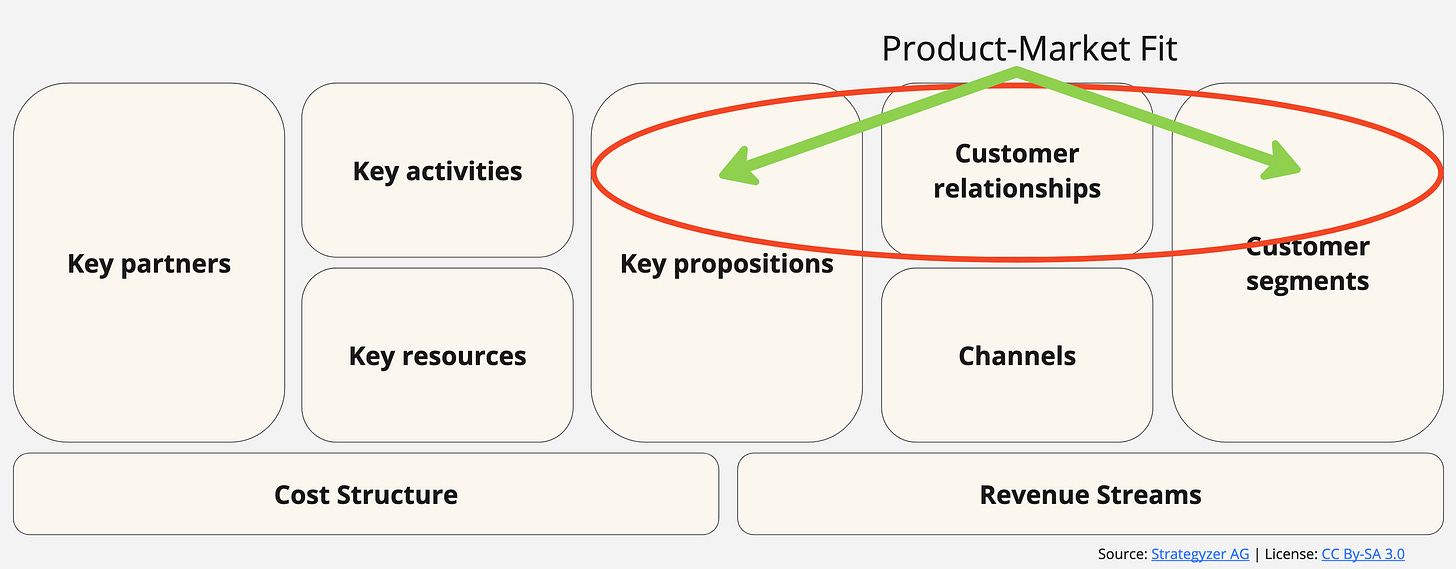 Product-Market Fit

Key partners

Key activities

Key resources

Key propositions

Customer relationships

Channels

Customer segments

Cost Structure

Revenue Streams

Source: Strategyzer AG | License: CC By-SA 3.0